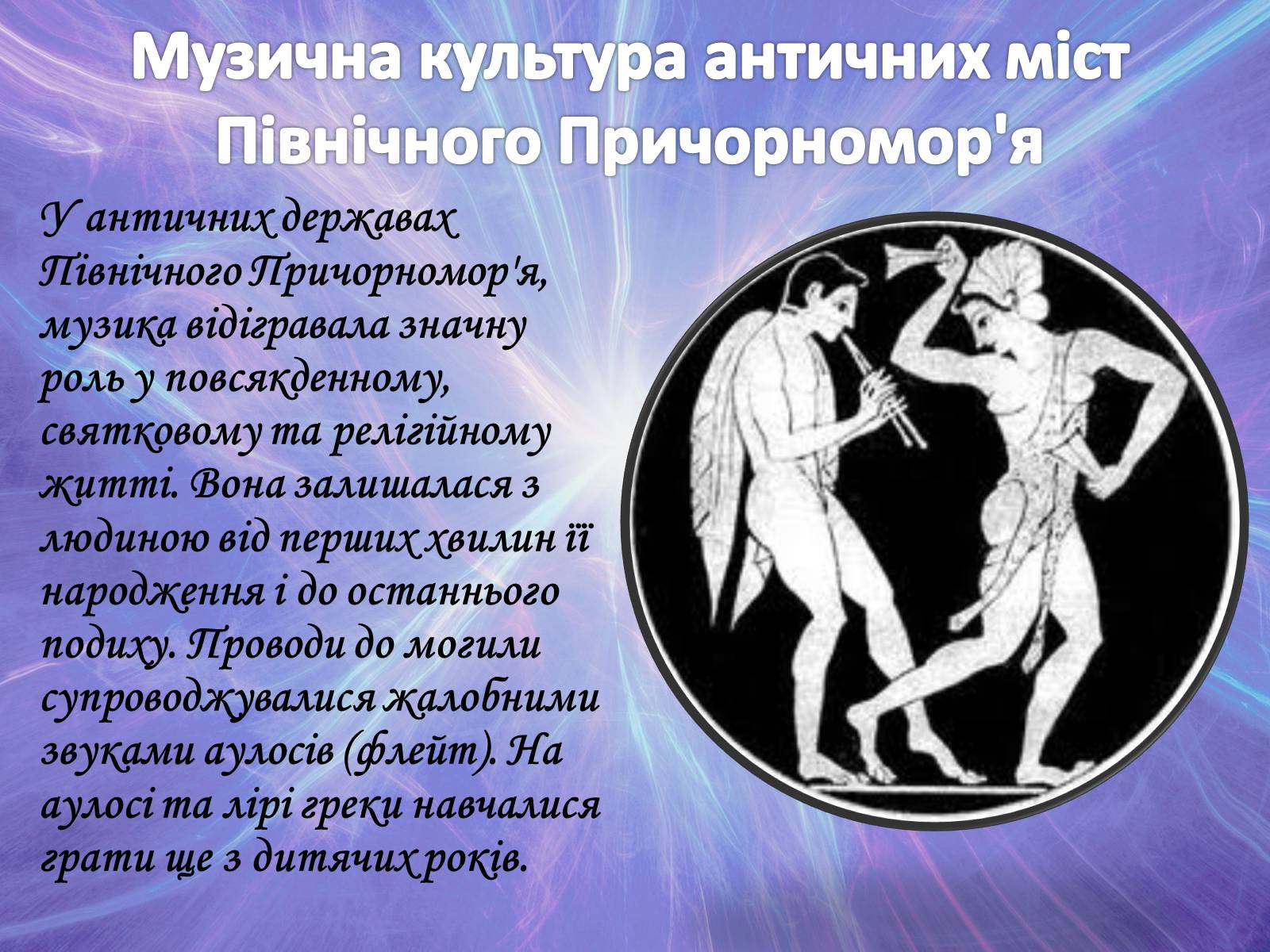 Музична культура античних міст Північного Причорномор'я

У античних державах Північного Причорномор'я, музика відігравала значну роль у повсякденному, святковому та релігійному житті. Вона залишалася з людиною від перших хвилин її народження і до останнього подиху. Проводи до могили супроводжувалися жалобними звуками аулосів (флейт). На аулосі та лірі греки навчалися грати ще з дитячих років.